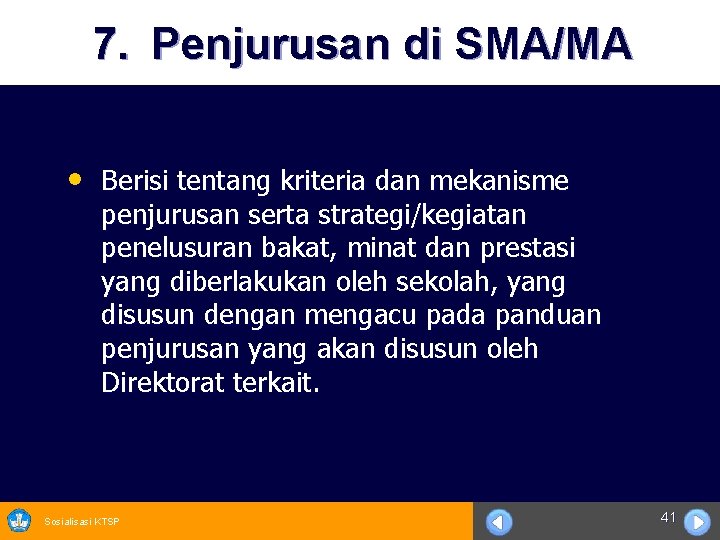 7. Penjurusan di SMA/MA

• Berisi tentang kriteria dan mekanisme penjurusan serta strategi/kegiatan penelusuran bakat, minat dan prestasi yang diberlakukan oleh sekolah, yang disusun dengan mengacu pada panduan penjurusan yang akan disusun oleh Direktorat terkait.

Sosialisasi KTSP

41